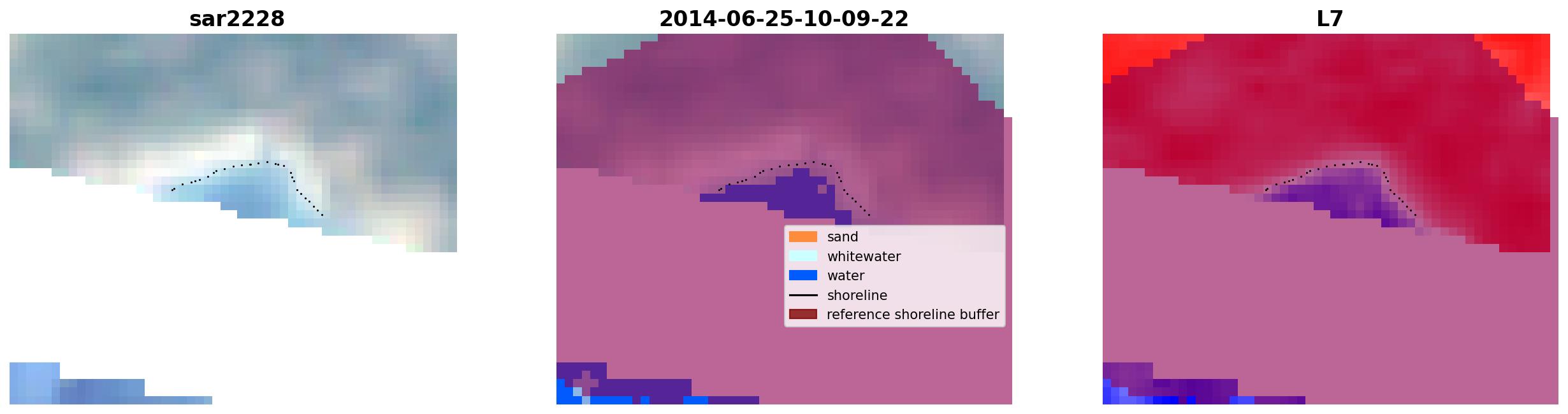 sar2228

2014-06-25-10-09-22

sand
whitewater
water
shoreline
reference shoreline buffer

L7